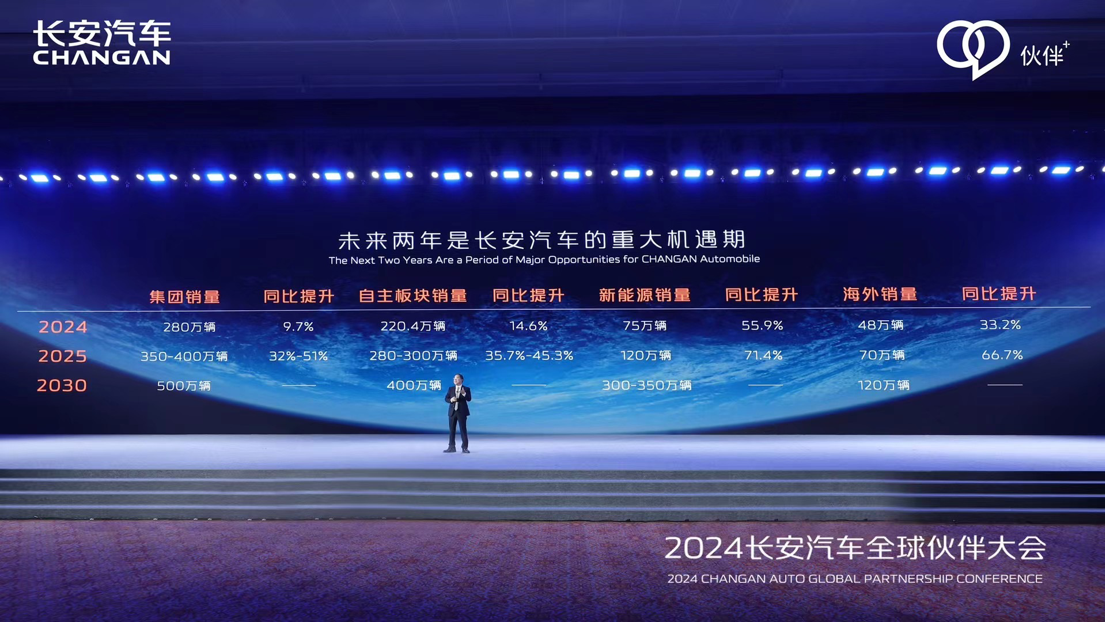 长安汽车
CHANGAN

伙伴+

未来两年是长安汽车的重大机遇期
The Next Two Years Are a Period of Major Opportunities for CHANGAN Automobile

| | 集团销量 | 同比提升 | 自主板块销量 | 同比提升 | 新能源销量 | 同比提升 | 海外销量 | 同比提升 |
|---|---|---|---|---|---|---|---|---|
| 2024 | 280万辆 | 9.7% | 220.4万辆 | 14.6% | 75万辆 | 55.9% | 48万辆 | 33.2% |
| 2025 | 350-400万辆 | 32%-51% | 280-300万辆 | 35.7%-45.3% | 120万辆 | 71.4% | 70万辆 | 66.7% |
| 2030 | 500万辆 | —— | 400万辆 | —— | 300-350万辆 | —— | 120万辆 | —— |

2024长安汽车全球伙伴大会
2024 CHANGAN AUTO GLOBAL PARTNERSHIP CONFERENCE